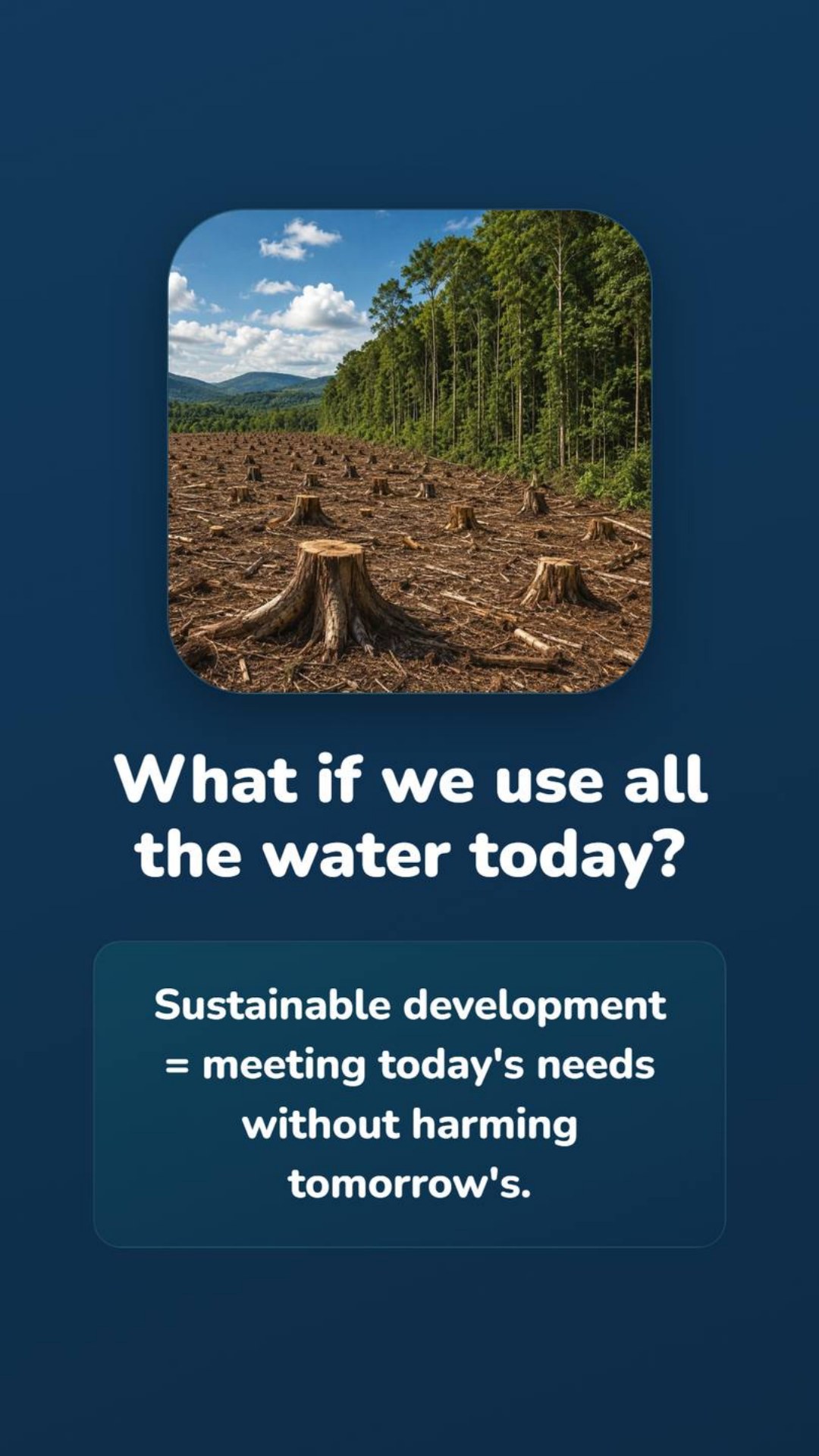 What if we use all the water today?

Sustainable development = meeting today's needs without harming tomorrow's.